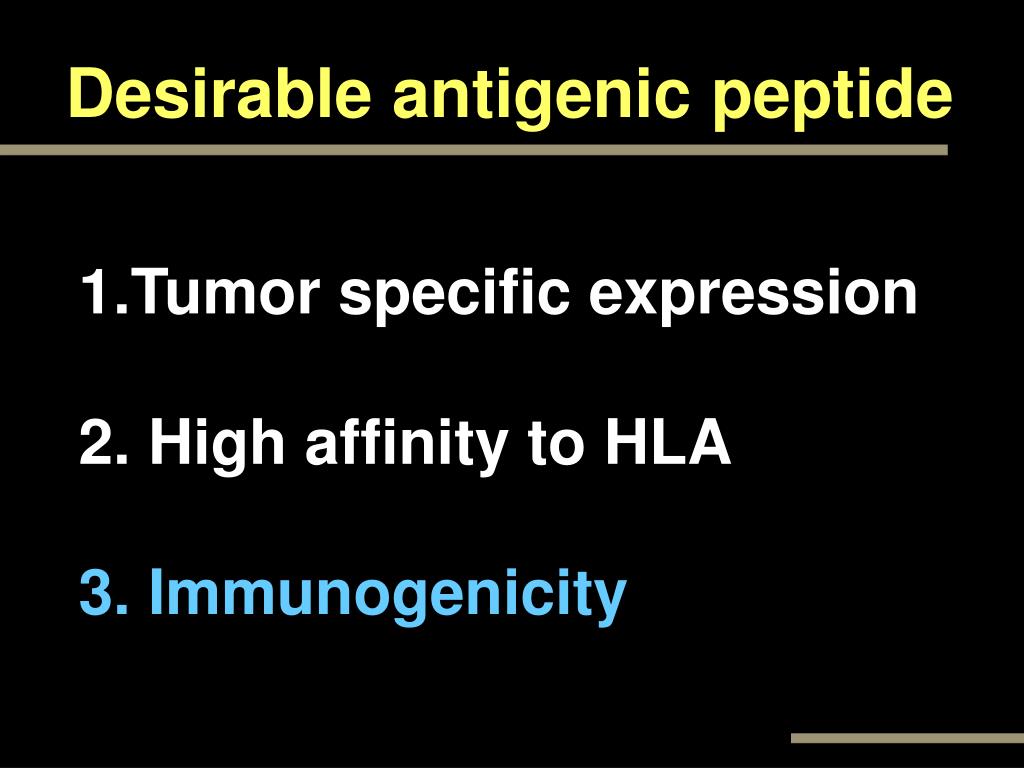 Desirable antigenic peptide

1.Tumor specific expression

2. High affinity to HLA

3. Immunogenicity